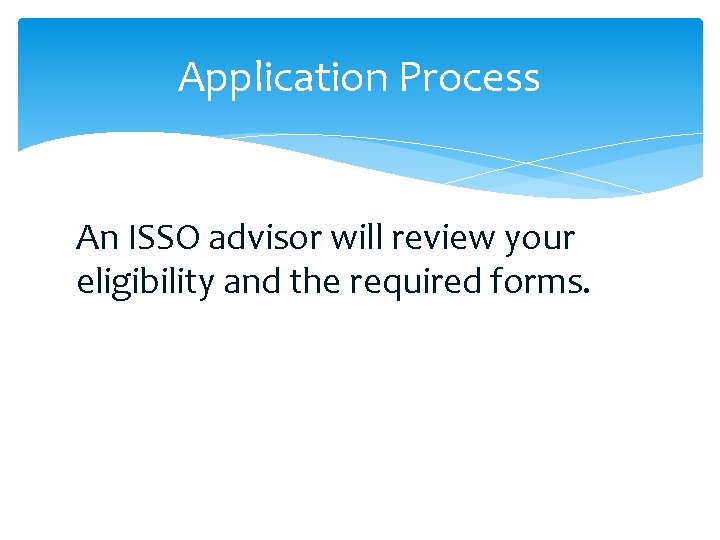 Application Process

An ISSO advisor will review your eligibility and the required forms.